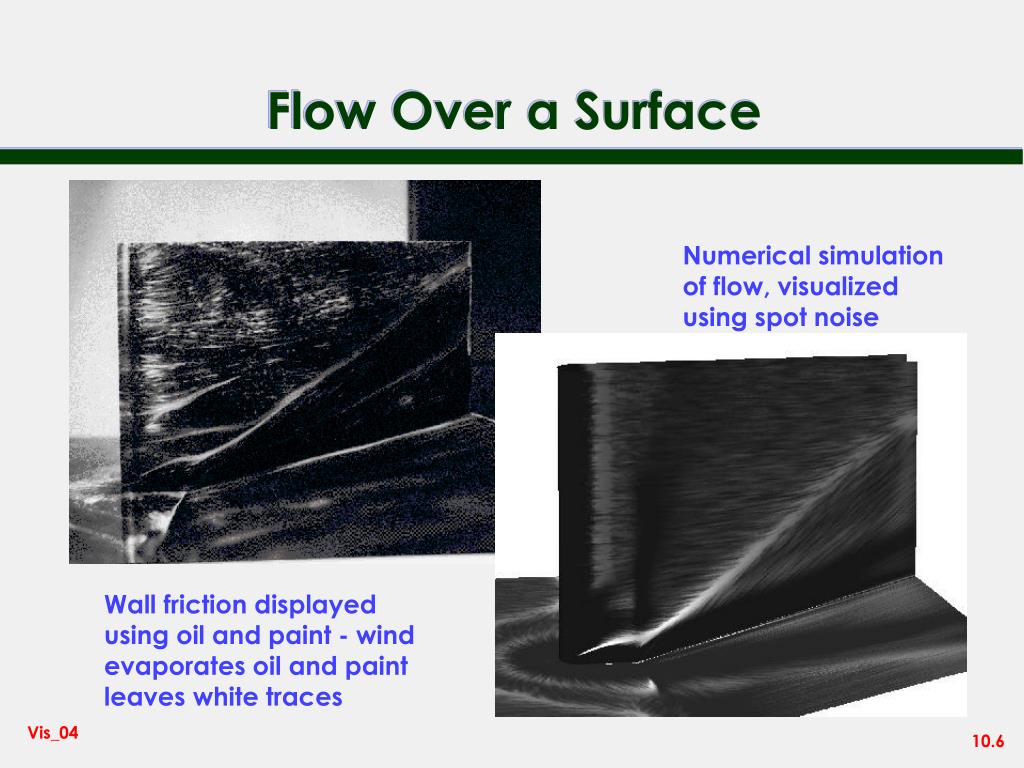 Flow Over a Surface

Numerical simulation of flow, visualized using spot noise

Wall friction displayed using oil and paint - wind evaporates oil and paint leaves white traces

Vis_04

10.6